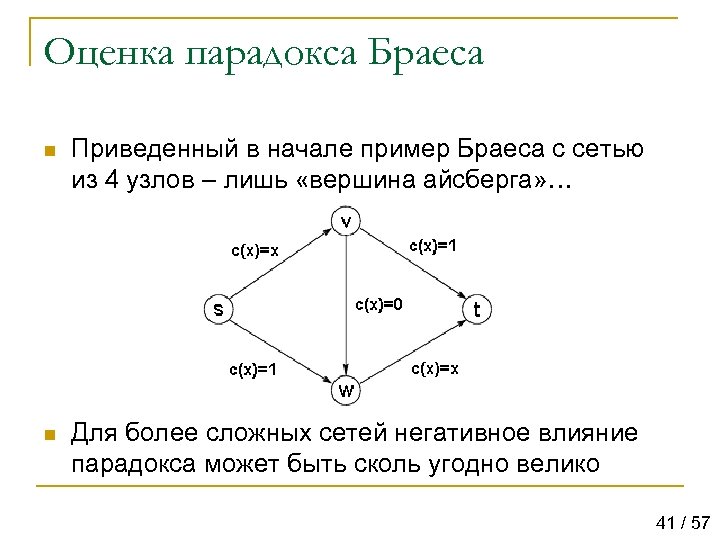 Оценка парадокса Браеса

Приведенный в начале пример Браеса с сетью из 4 узлов – лишь «вершина айсберга»…

v

c(x)=x

c(x)=1

s

c(x)=0

t

c(x)=1

c(x)=x

w

Для более сложных сетей негативное влияние парадокса может быть сколь угодно велико

41 / 57